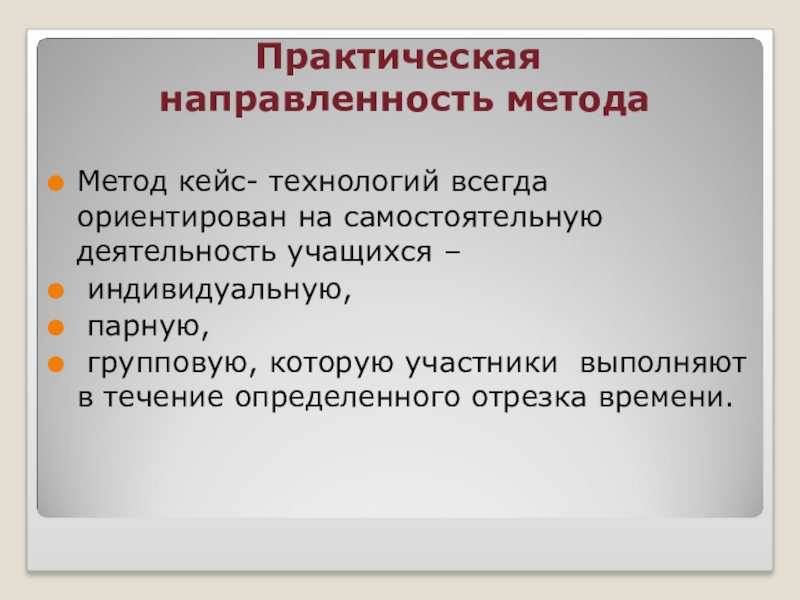 Практическая направленность метода

Метод кейс- технологий всегда ориентирован на самостоятельную деятельность учащихся –

индивидуальную,

парную,

групповую, которую участники выполняют в течение определенного отрезка времени.